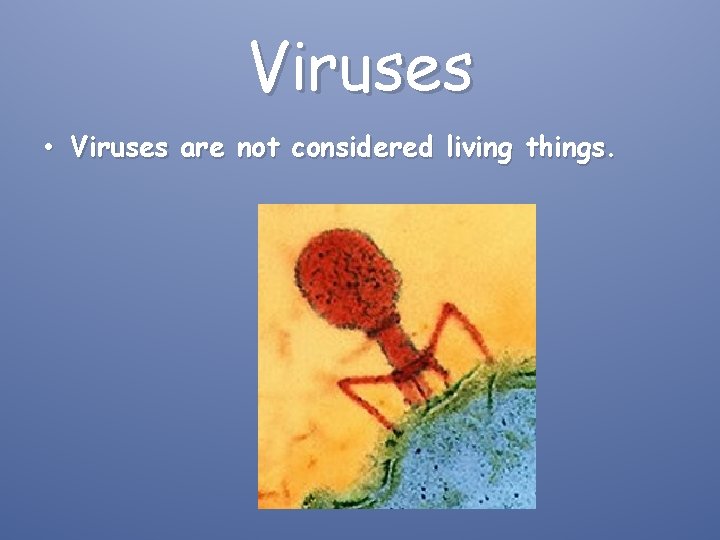 Viruses

• Viruses are not considered living things.